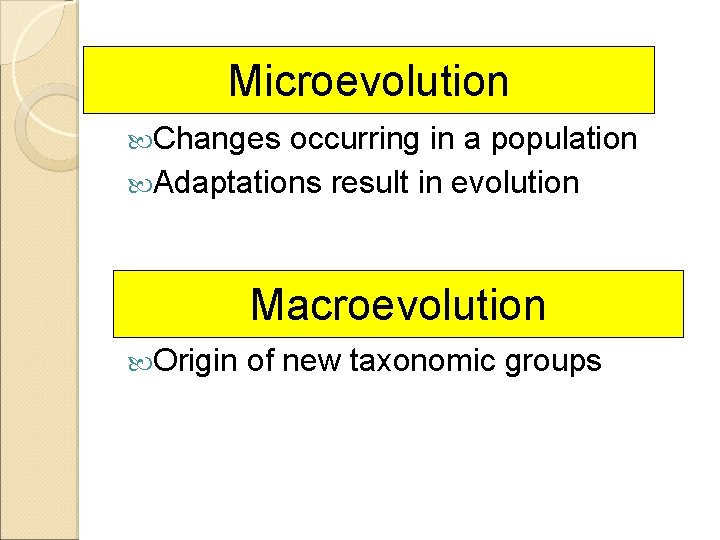 Microevolution

Changes occurring in a population
Adaptations result in evolution

Macroevolution

Origin of new taxonomic groups